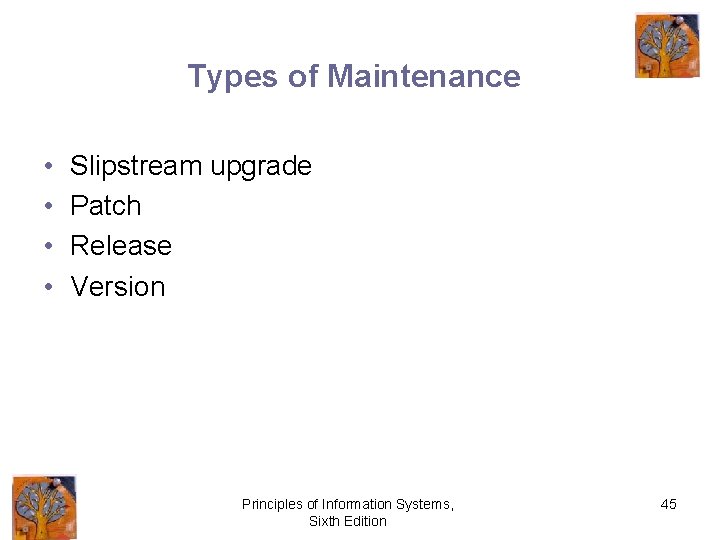 Types of Maintenance

• Slipstream upgrade
• Patch
• Release
• Version

Principles of Information Systems, Sixth Edition

45